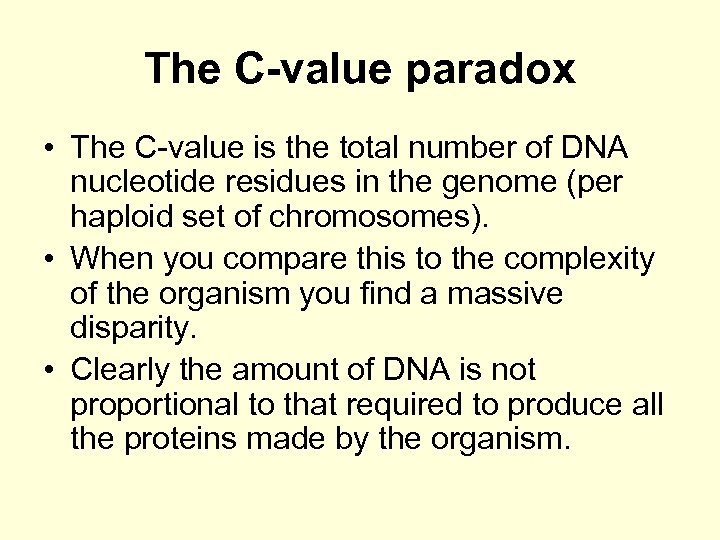 The C-value paradox

• The C-value is the total number of DNA nucleotide residues in the genome (per haploid set of chromosomes).

• When you compare this to the complexity of the organism you find a massive disparity.

• Clearly the amount of DNA is not proportional to that required to produce all the proteins made by the organism.